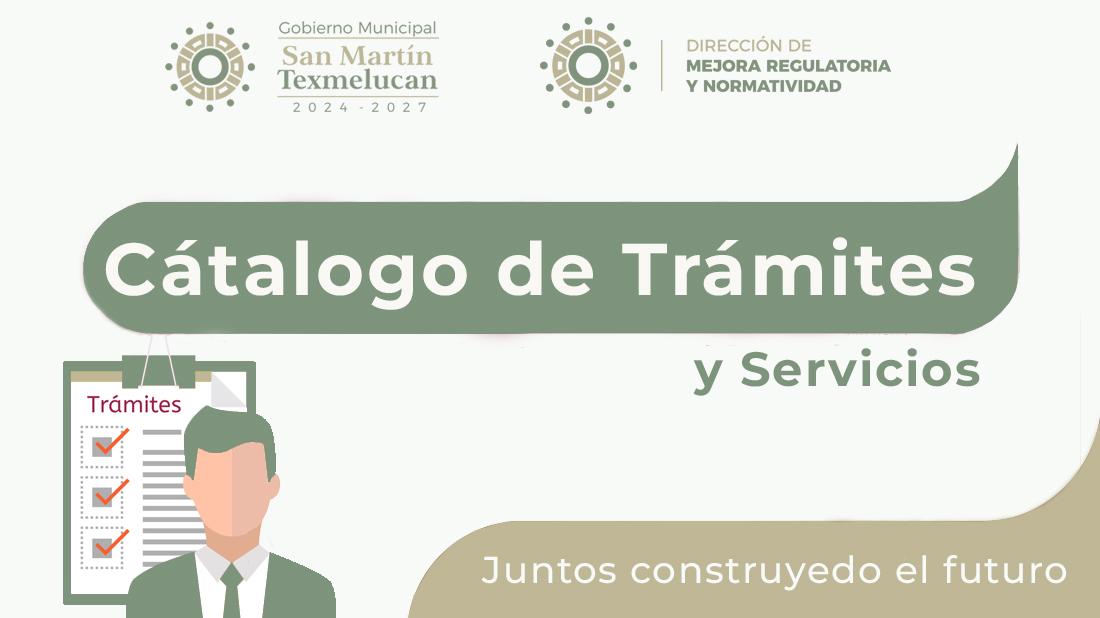 Gobierno Municipal
San Martín
Texmelucan
2024 - 2027

DIRECCIÓN DE
MEJORA REGULATORIA
Y NORMATIVIDAD

Cátalogo de Trámites
y Servicios

Trámites

Juntos construyedo el futuro